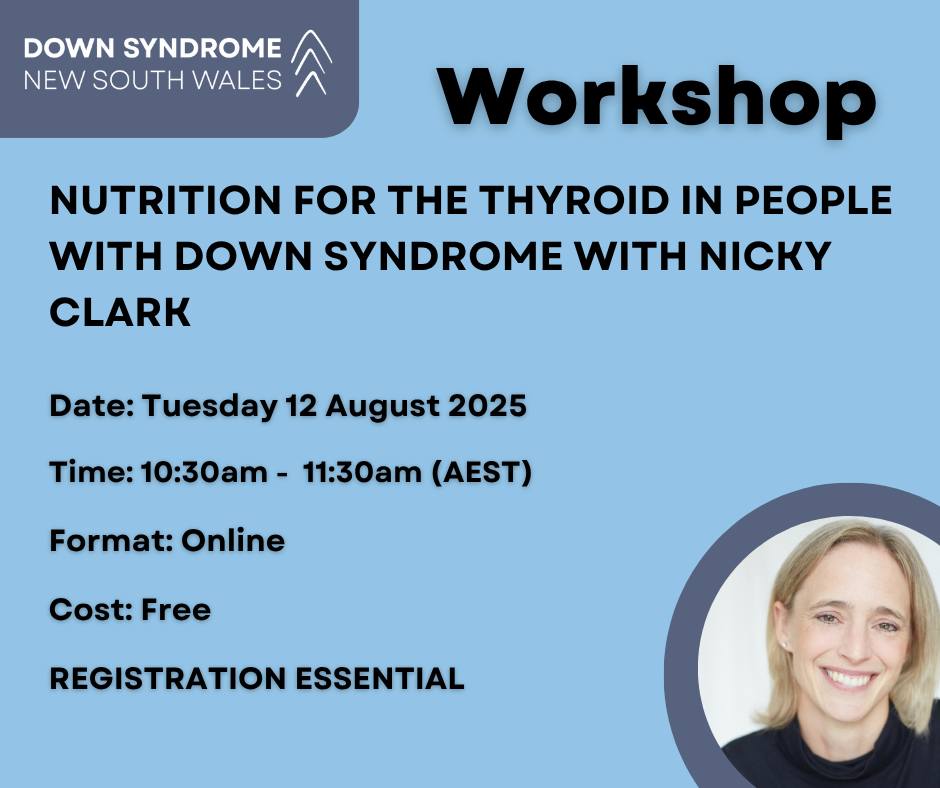 DOWN SYNDROME
NEW SOUTH WALES

Workshop

NUTRITION FOR THE THYROID IN PEOPLE WITH DOWN SYNDROME WITH NICKY CLARK

Date: Tuesday 12 August 2025

Time: 10:30am - 11:30am (AEST)

Format: Online

Cost: Free

REGISTRATION ESSENTIAL